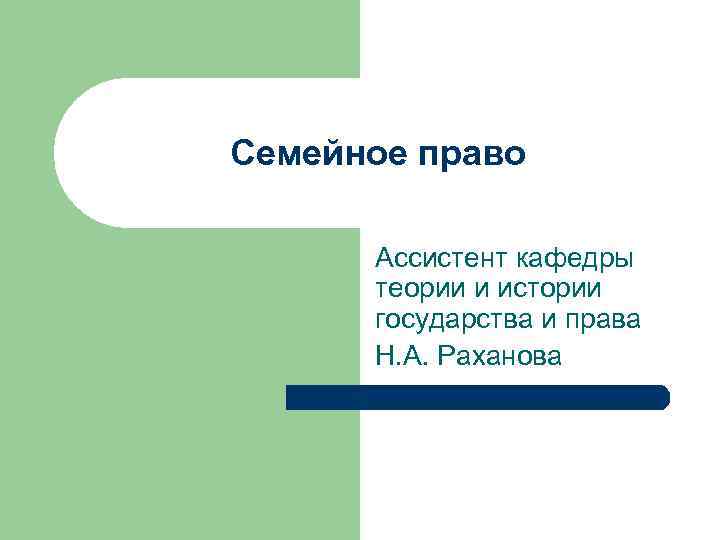 Семейное право

Ассистент кафедры теории и истории государства и права

Н.А. Раханова